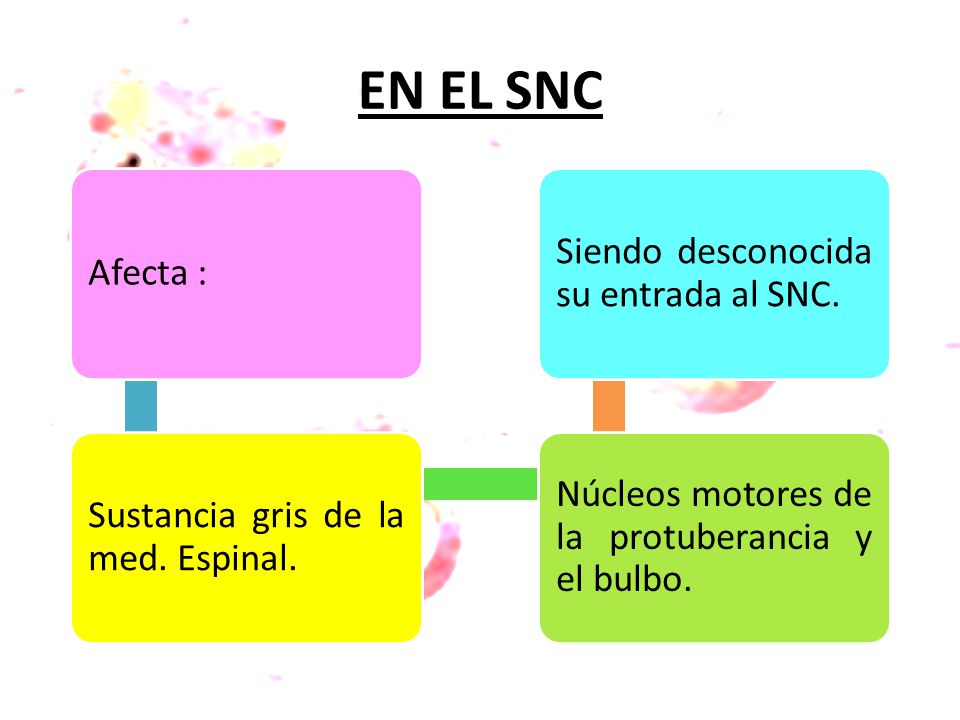 EN EL SNC

Afecta :

Sustancia gris de la med. Espinal.

Núcleos motores de la protuberancia y el bulbo.

Siendo desconocida su entrada al SNC.